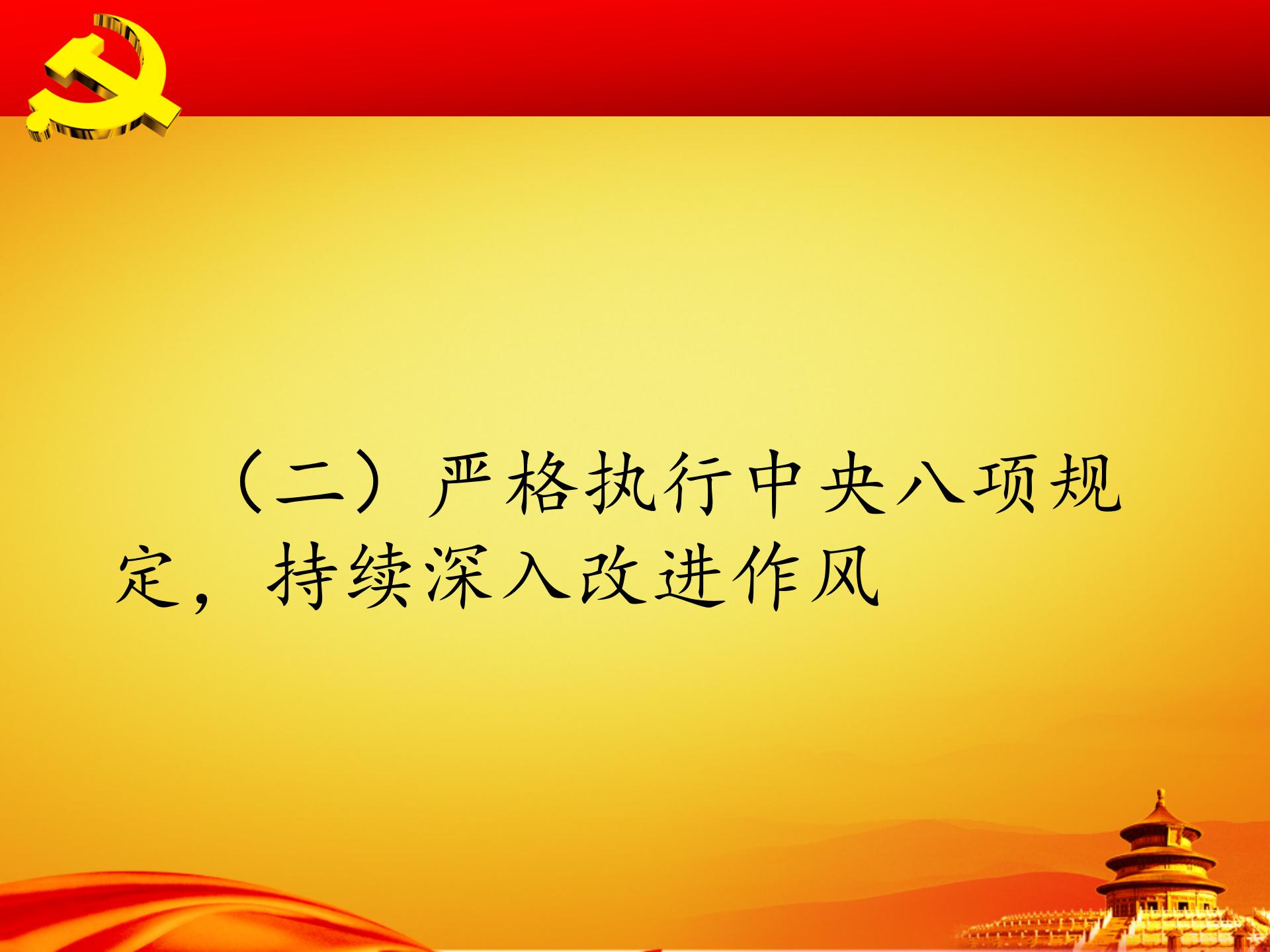 （二）严格执行中央八项规定，持续深入改进作风